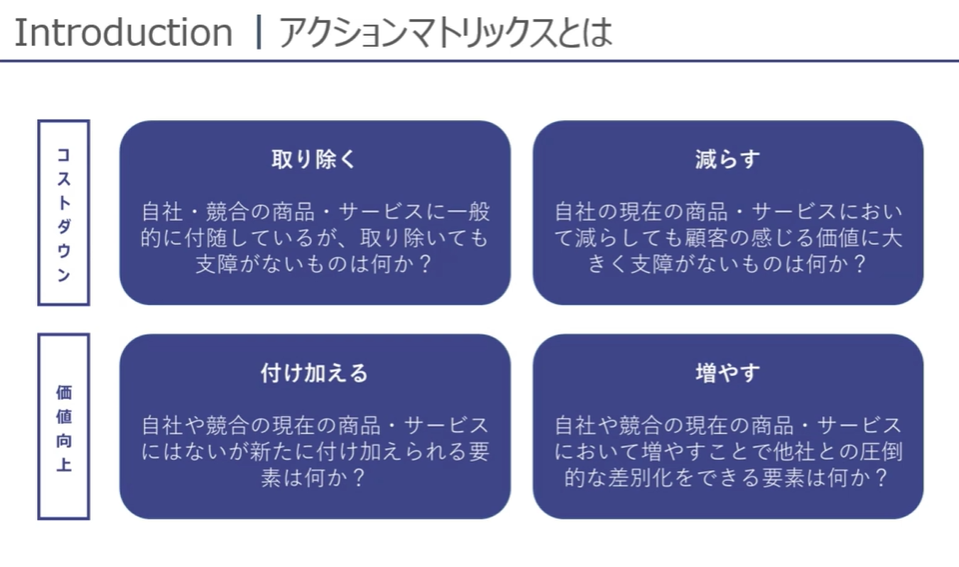 Introduction | アクションマトリックスとは

コストダウン

取り除く

自社・競合の商品・サービスに一般的に付随しているが、取り除いても支障がないものは何か？

減らす

自社の現在の商品・サービスにおいて減らしても顧客の感じる価値に大きく支障がないものは何か？

価値向上

付け加える

自社や競合の現在の商品・サービスにはないが新たに付け加えられる要素は何か？

増やす

自社や競合の現在の商品・サービスにおいて増やすことで他社との圧倒的な差別化をできる要素は何か？